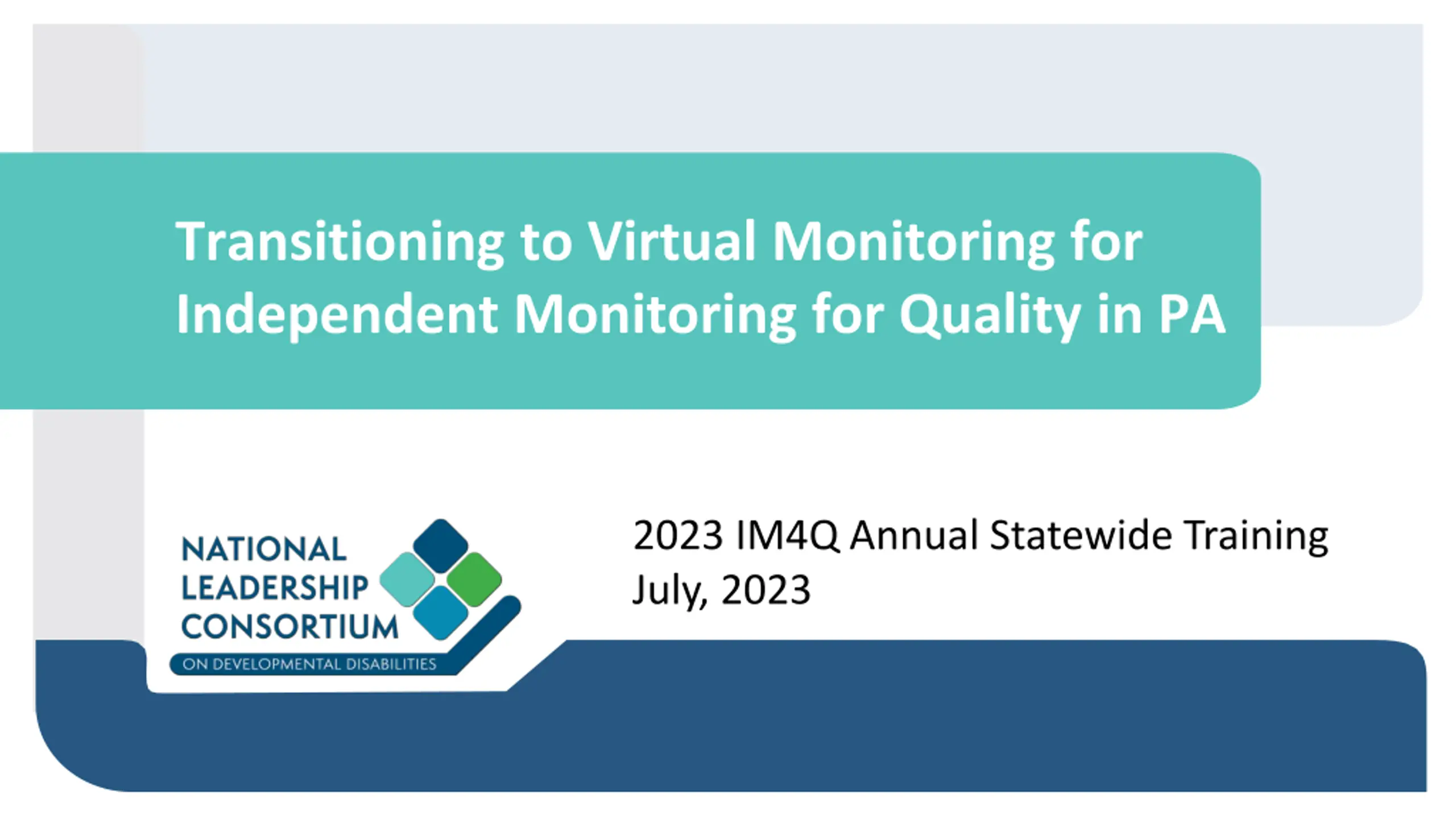 Transitioning to Virtual Monitoring for Independent Monitoring for Quality in PA

NATIONAL LEADERSHIP CONSORTIUM
ON DEVELOPMENTAL DISABILITIES

2023 IM4Q Annual Statewide Training
July, 2023